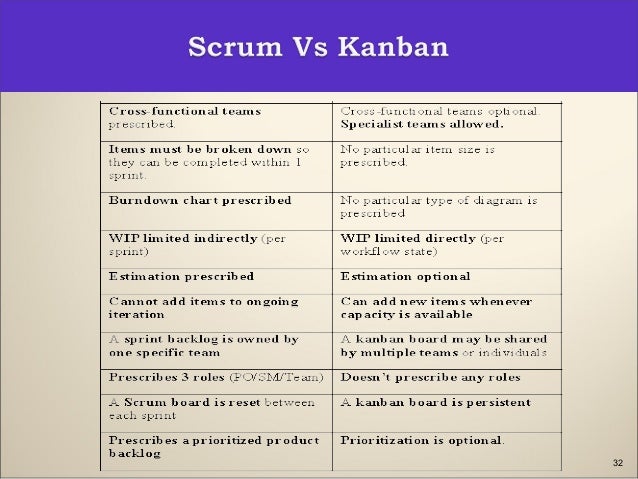 Scrum Vs Kanban

| | |
|---|---|
| Cross-functional teams prescribed. | Cross-functional teams optional. Specialist teams allowed. |
| Items must be broken down so they can be completed within 1 sprint. | No particular item size is prescribed. |
| Burndown chart prescribed | No particular type of diagram is prescribed |
| WIP limited indirectly (per sprint) | WIP limited directly (per workflow state) |
| Estimation prescribed | Estimation optional |
| Cannot add items to ongoing iteration | Can add new items whenever capacity is available |
| A sprint backlog is owned by one specific team | A kanban board may be shared by multiple teams or individuals |
| Prescribes 3 roles (PO/SM/Team) | Doesn't prescribe any roles |
| A Scrum board is reset between each sprint | A kanban board is persistent |
| Prescribes a prioritized product backlog | Prioritization is optional. |

32